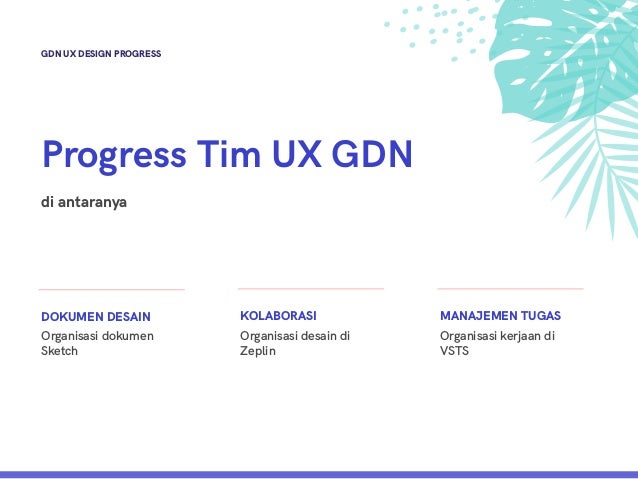 GDN UX DESIGN PROGRESS

Progress Tim UX GDN

di antaranya

DOKUMEN DESAIN
Organisasi dokumen Sketch

KOLABORASI
Organisasi desain di Zeplin

MANAJEMEN TUGAS
Organisasi kerjaan di VSTS